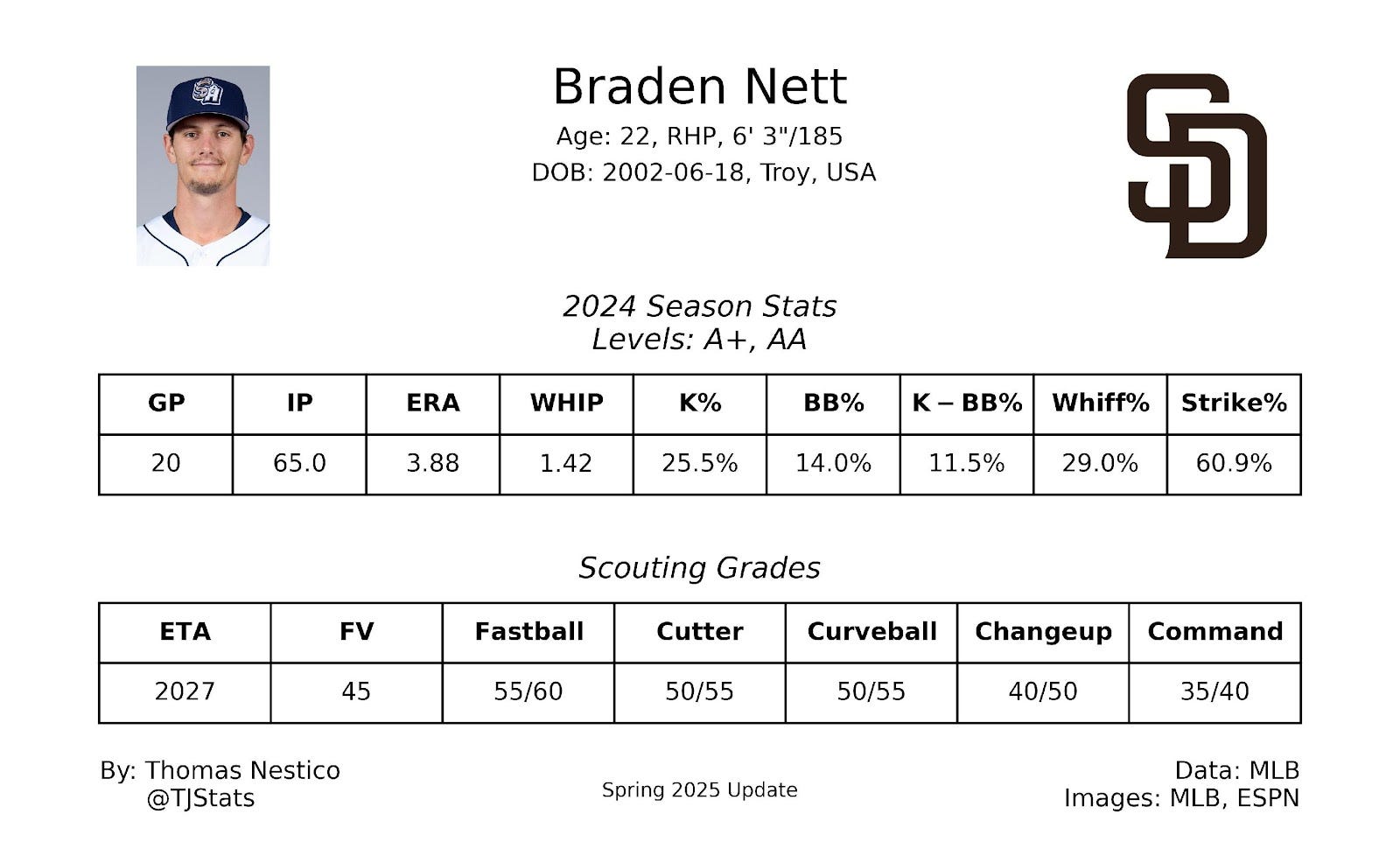 Braden Nett
Age: 22, RHP, 6' 3"/185
DOB: 2002-06-18, Troy, USA

SD

2024 Season Stats
Levels: A+, AA

| GP | IP | ERA | WHIP | K% | BB% | K – BB% | Whiff% | Strike% |
|---|---|---|---|---|---|---|---|---|
| 20 | 65.0 | 3.88 | 1.42 | 25.5% | 14.0% | 11.5% | 29.0% | 60.9% |

Scouting Grades

| ETA | FV | Fastball | Cutter | Curveball | Changeup | Command |
|---|---|---|---|---|---|---|
| 2027 | 45 | 55/60 | 50/55 | 50/55 | 40/50 | 35/40 |

By: Thomas Nestico
@TJStats

Spring 2025 Update

Data: MLB
Images: MLB, ESPN